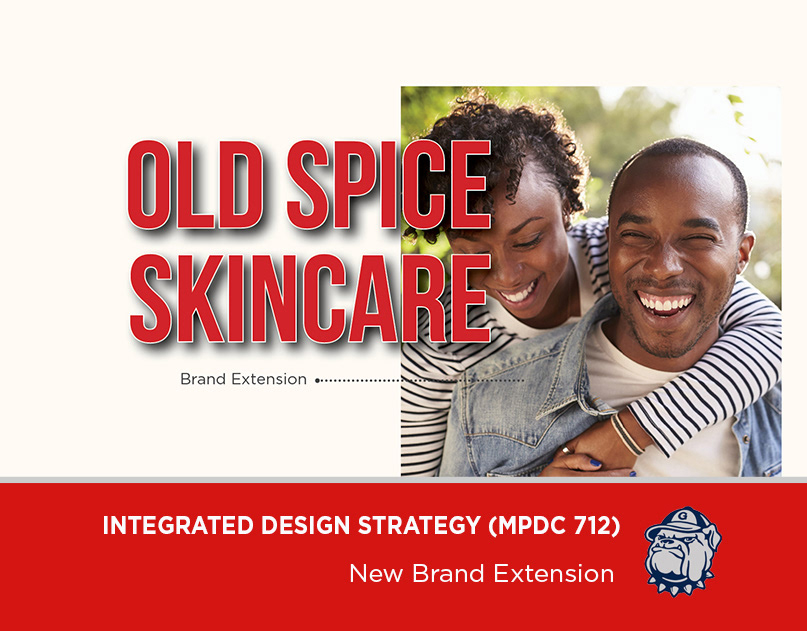 OLD SPICE SKINCARE

Brand Extension

INTEGRATED DESIGN STRATEGY (MPDC 712)

New Brand Extension

G